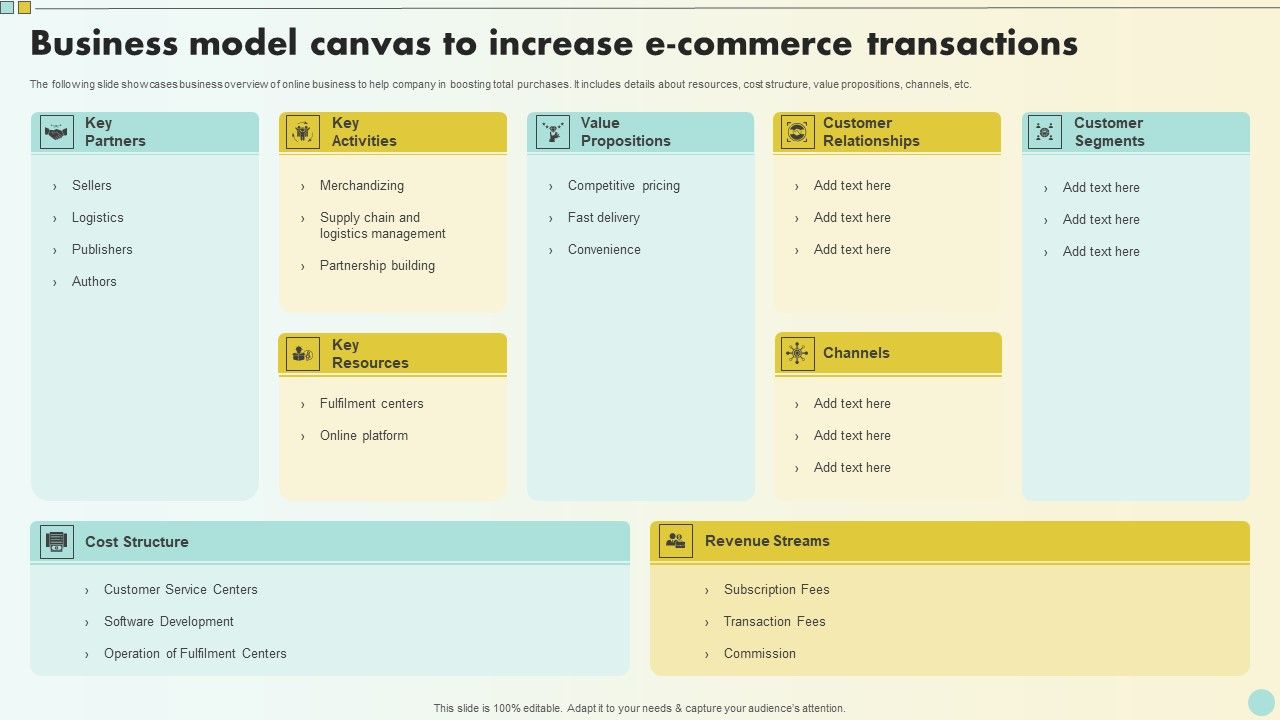 Business model canvas to increase e-commerce transactions

The following slide showcases business overview of online business to help company in boosting total purchases. It includes details about resources, cost structure, value propositions, channels, etc.

Key Partners

› Sellers
› Logistics
› Publishers
› Authors

Key Activities

› Merchandizing
› Supply chain and logistics management
› Partnership building

Key Resources

› Fulfilment centers
› Online platform

Value Propositions

› Competitive pricing
› Fast delivery
› Convenience

Customer Relationships

› Add text here
› Add text here
› Add text here

Channels

› Add text here
› Add text here
› Add text here

Customer Segments

› Add text here
› Add text here
› Add text here

Cost Structure

› Customer Service Centers
› Software Development
› Operation of Fulfilment Centers

Revenue Streams

› Subscription Fees
› Transaction Fees
› Commission

This slide is 100% editable. Adapt it to your needs & capture your audience's attention.